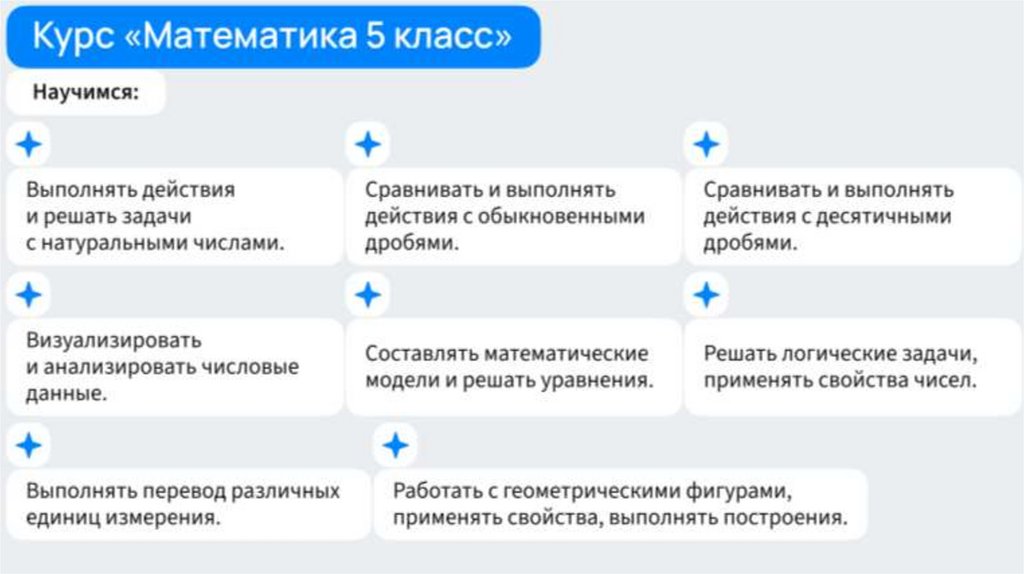 Курс «Математика 5 класс»

Научимся:

Выполнять действия и решать задачи с натуральными числами.

Сравнивать и выполнять действия с обыкновенными дробями.

Сравнивать и выполнять действия с десятичными дробями.

Визуализировать и анализировать числовые данные.

Составлять математические модели и решать уравнения.

Решать логические задачи, применять свойства чисел.

Выполнять перевод различных единиц измерения.

Работать с геометрическими фигурами, применять свойства, выполнять построения.